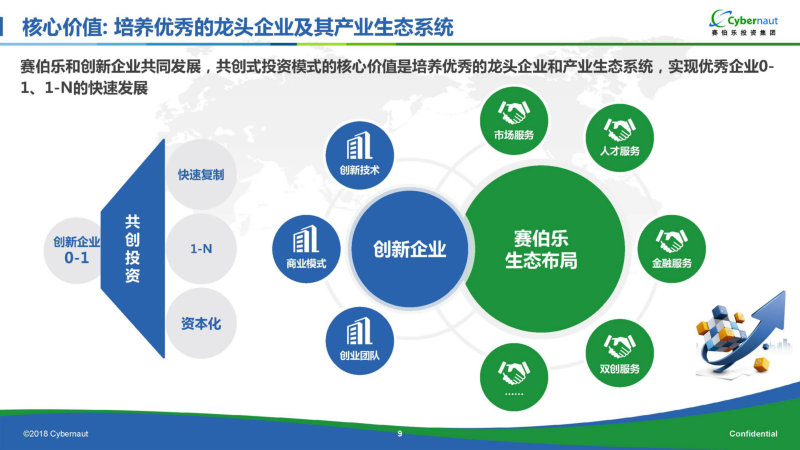 核心价值: 培养优秀的龙头企业及其产业生态系统

Cybernaut
赛伯乐投资集团

赛伯乐和创新企业共同发展，共创式投资模式的核心价值是培养优秀的龙头企业和产业生态系统，实现优秀企业0-1、1-N的快速发展

创新企业
0-1

共创投资

快速复制

1-N

资本化

创新技术

商业模式

创业团队

创新企业

赛伯乐
生态布局

市场服务

人才服务

金融服务

双创服务

……

©2018 Cybernaut

9

Confidential